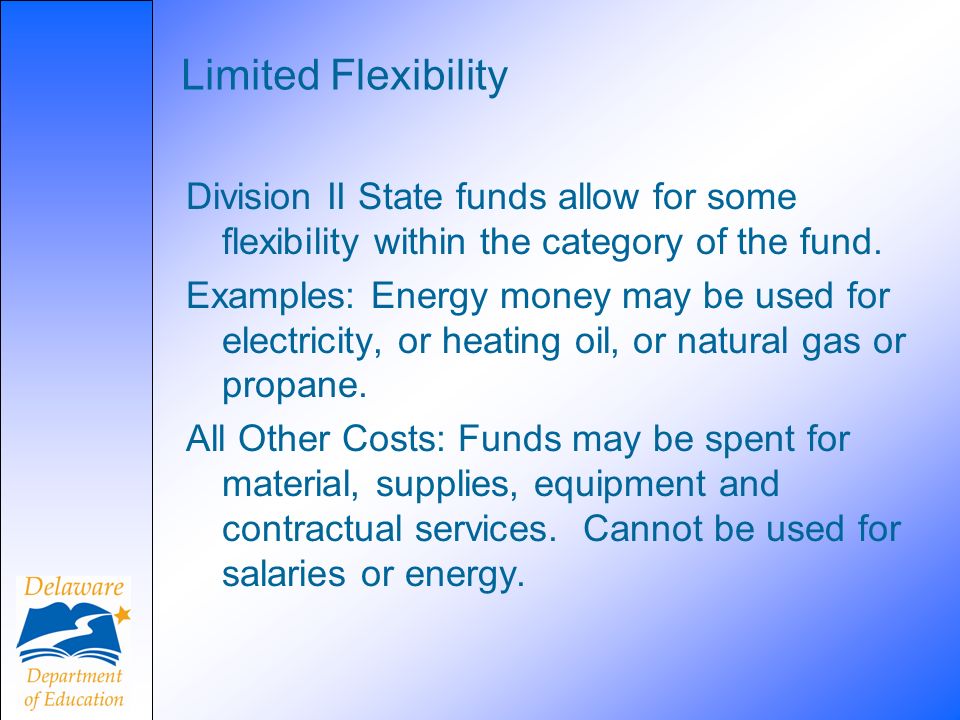 Limited Flexibility

Division II State funds allow for some flexibility within the category of the fund.

Examples: Energy money may be used for electricity, or heating oil, or natural gas or propane.

All Other Costs: Funds may be spent for material, supplies, equipment and contractual services. Cannot be used for salaries or energy.

Delaware
Department of Education